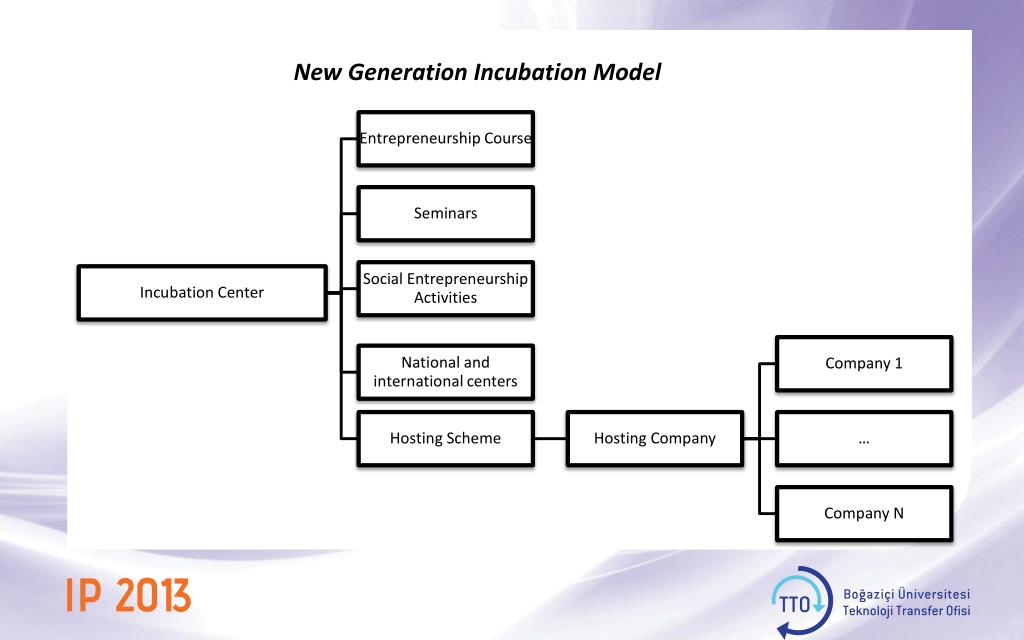 New Generation Incubation Model

Incubation Center

Entrepreneurship Course

Seminars

Social Entrepreneurship Activities

National and international centers

Hosting Scheme

Hosting Company

Company 1

...

Company N

IP 2013

TTO

Boğaziçi Üniversitesi
Teknoloji Transfer Ofisi